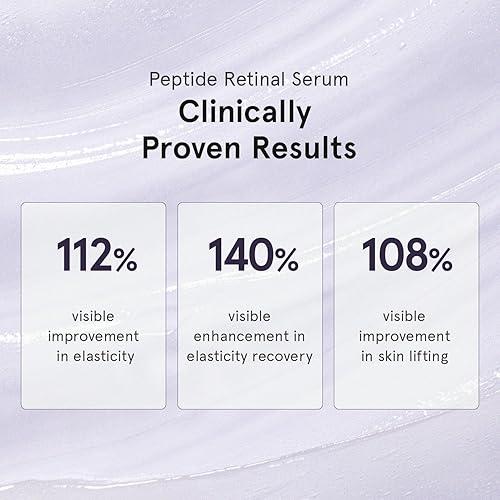 Peptide Retinal Serum

Clinically Proven Results

112%

visible improvement in elasticity

140%

visible enhancement in elasticity recovery

108%

visible improvement in skin lifting